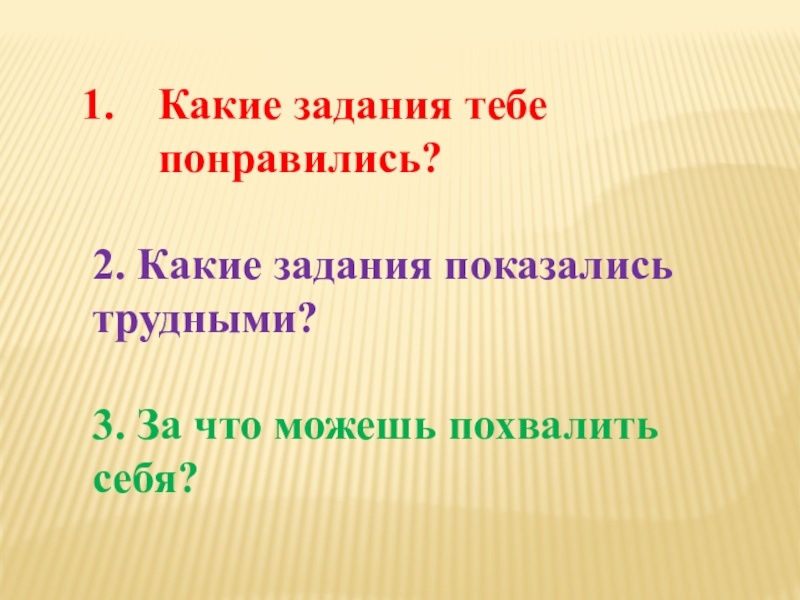 1. Какие задания тебе понравились?

2. Какие задания показались трудными?

3. За что можешь похвалить себя?